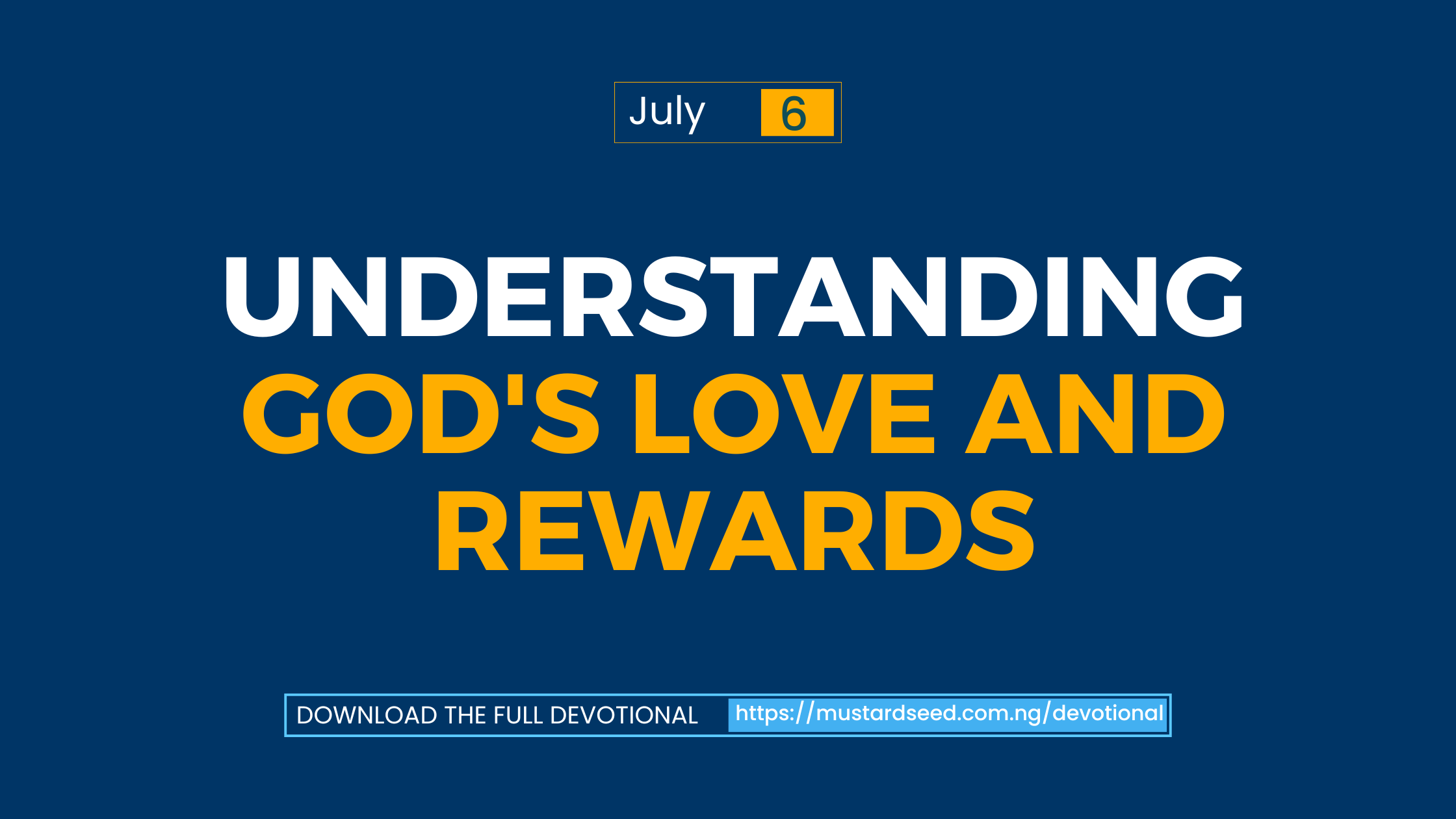 July 6

UNDERSTANDING GOD'S LOVE AND REWARDS

DOWNLOAD THE FULL DEVOTIONAL https://mustardseed.com.ng/devotional